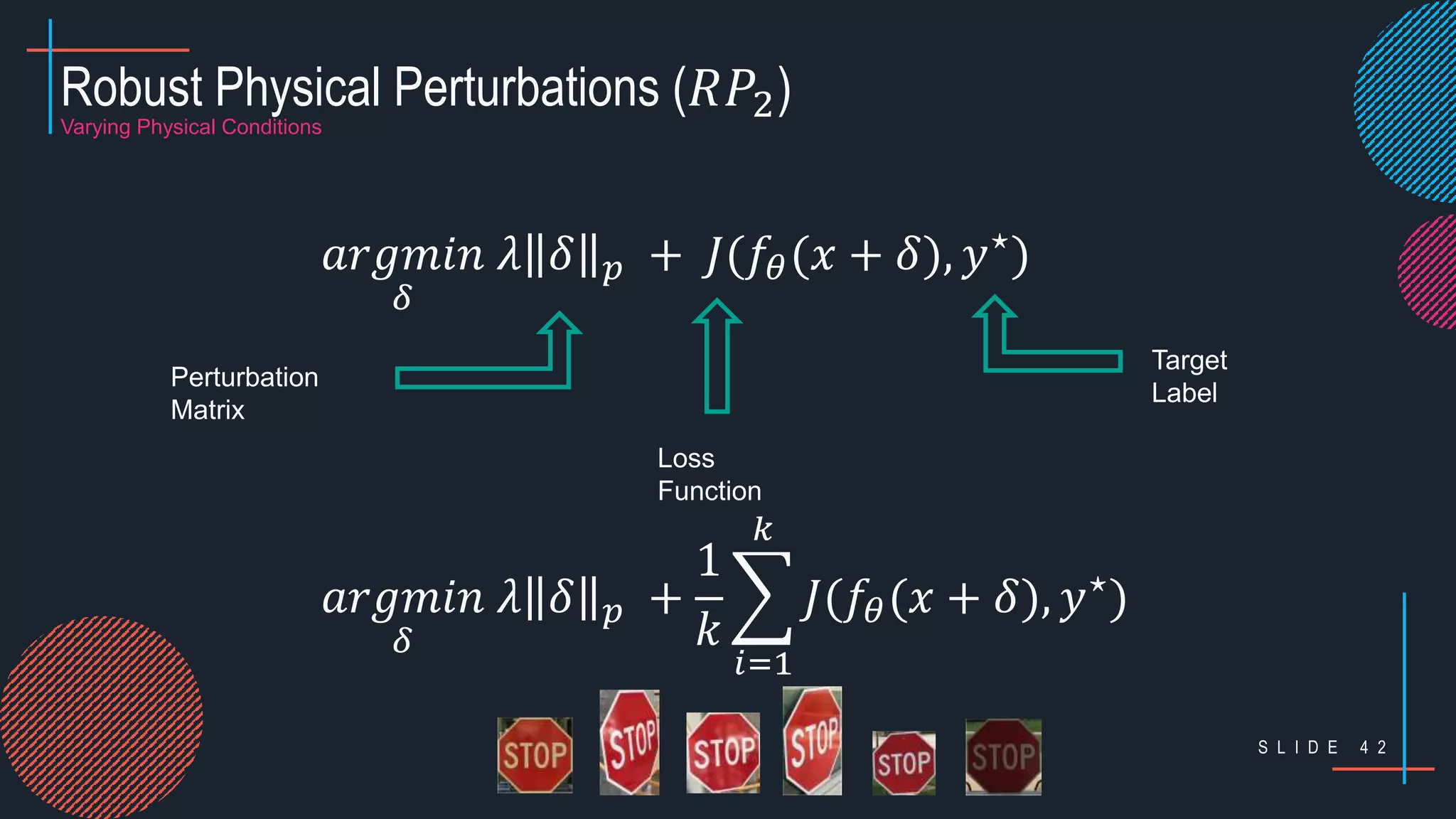 Robust Physical Perturbations ($RP_2$)
Varying Physical Conditions

$\underset{\delta}{argmin}\ \lambda\|\delta\|_p + J(f_\theta(x+\delta), y^\star)$

Perturbation Matrix

Loss Function

Target Label

$\underset{\delta}{argmin}\ \lambda\|\delta\|_p + \frac{1}{k}\sum_{i=1}^{k} J(f_\theta(x+\delta), y^\star)$

STOP STOP STOP STOP STOP STOP

SLIDE 42